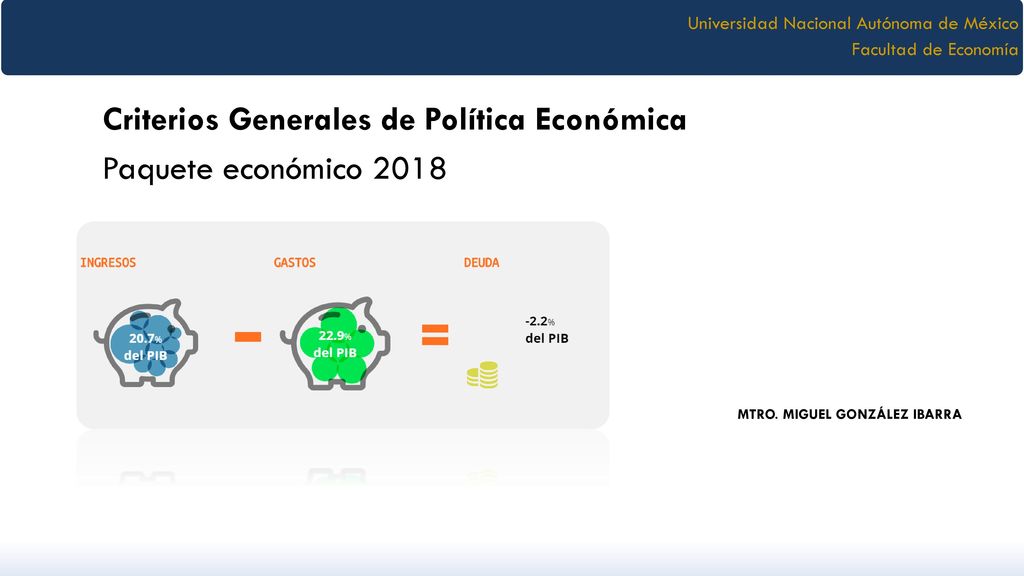 Universidad Nacional Autónoma de México
Facultad de Economía

Criterios Generales de Política Económica
Paquete económico 2018

INGRESOS
20.7%
del PIB

GASTOS
22.9%
del PIB

DEUDA
-2.2%
del PIB

MTRO. MIGUEL GONZÁLEZ IBARRA